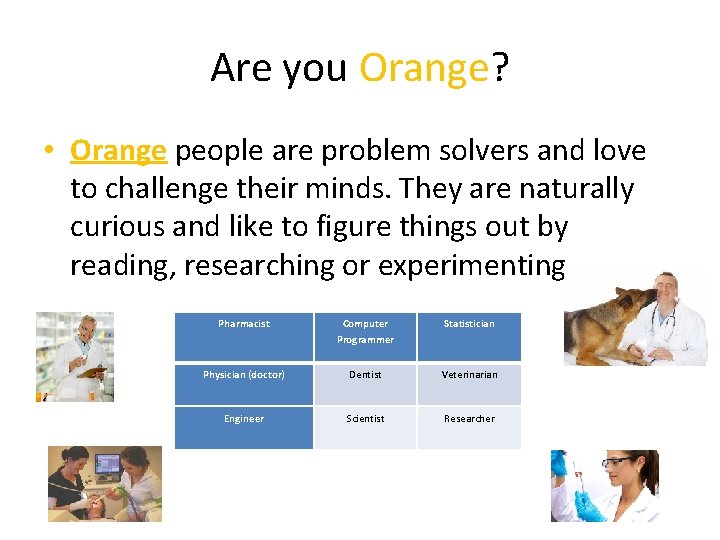 Are you Orange?

• Orange people are problem solvers and love to challenge their minds. They are naturally curious and like to figure things out by reading, researching or experimenting

| Pharmacist | Computer Programmer | Statistician |
|---|---|---|
| Physician (doctor) | Dentist | Veterinarian |
| Engineer | Scientist | Researcher |